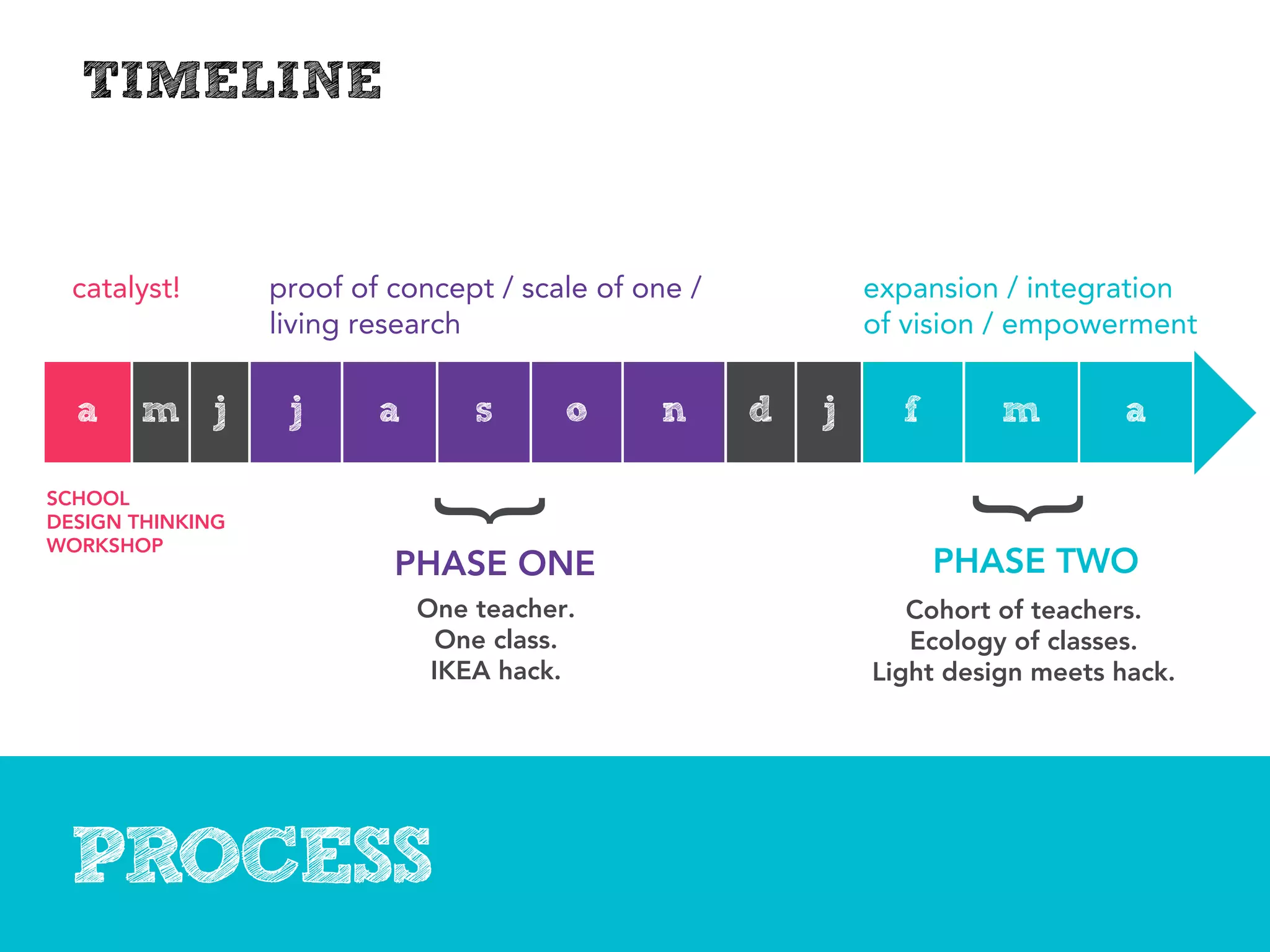 TIMELINE

catalyst!

proof of concept / scale of one / living research

expansion / integration of vision / empowerment

a m j j a s o n d j f m a

SCHOOL DESIGN THINKING WORKSHOP

PHASE ONE

One teacher.
One class.
IKEA hack.

PHASE TWO

Cohort of teachers.
Ecology of classes.
Light design meets hack.

PROCESS